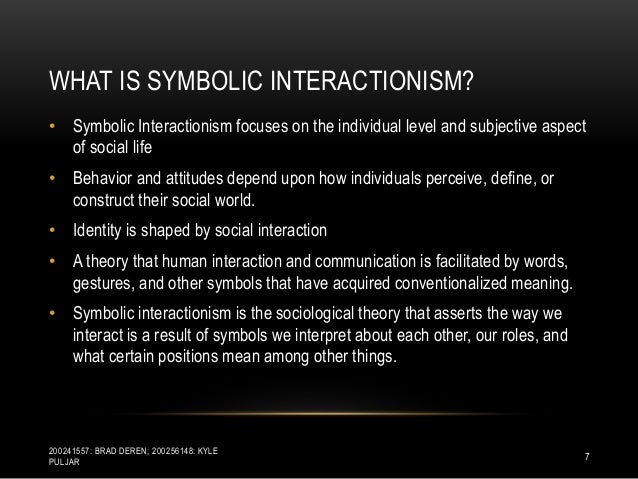 WHAT IS SYMBOLIC INTERACTIONISM?

• Symbolic Interactionism focuses on the individual level and subjective aspect of social life

• Behavior and attitudes depend upon how individuals perceive, define, or construct their social world.

• Identity is shaped by social interaction

• A theory that human interaction and communication is facilitated by words, gestures, and other symbols that have acquired conventionalized meaning.

• Symbolic interactionism is the sociological theory that asserts the way we interact is a result of symbols we interpret about each other, our roles, and what certain positions mean among other things.

200241557: BRAD DEREN; 200256148: KYLE PULJAR

7